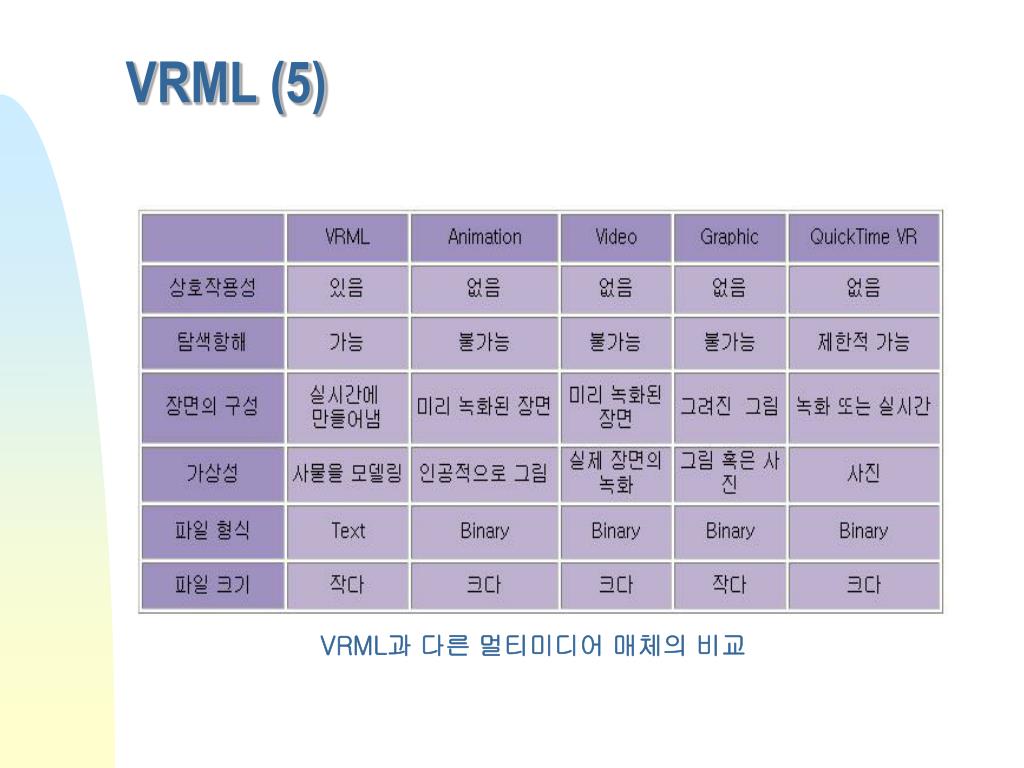 VRML (5)

| | VRML | Animation | Video | Graphic | QuickTime VR |
|---|---|---|---|---|---|
| 상호작용성 | 있음 | 없음 | 없음 | 없음 | 없음 |
| 탐색항해 | 가능 | 불가능 | 불가능 | 불가능 | 제한적 가능 |
| 장면의 구성 | 실시간에 만들어냄 | 미리 녹화된 장면 | 미리 녹화된 장면 | 그려진 그림 | 녹화 또는 실시간 |
| 가상성 | 사물을 모델링 | 인공적으로 그림 | 실제 장면의 녹화 | 그림 혹은 사진 | 사진 |
| 파일 형식 | Text | Binary | Binary | Binary | Binary |
| 파일 크기 | 작다 | 크다 | 크다 | 작다 | 크다 |

VRML과 다른 멀티미디어 매체의 비교